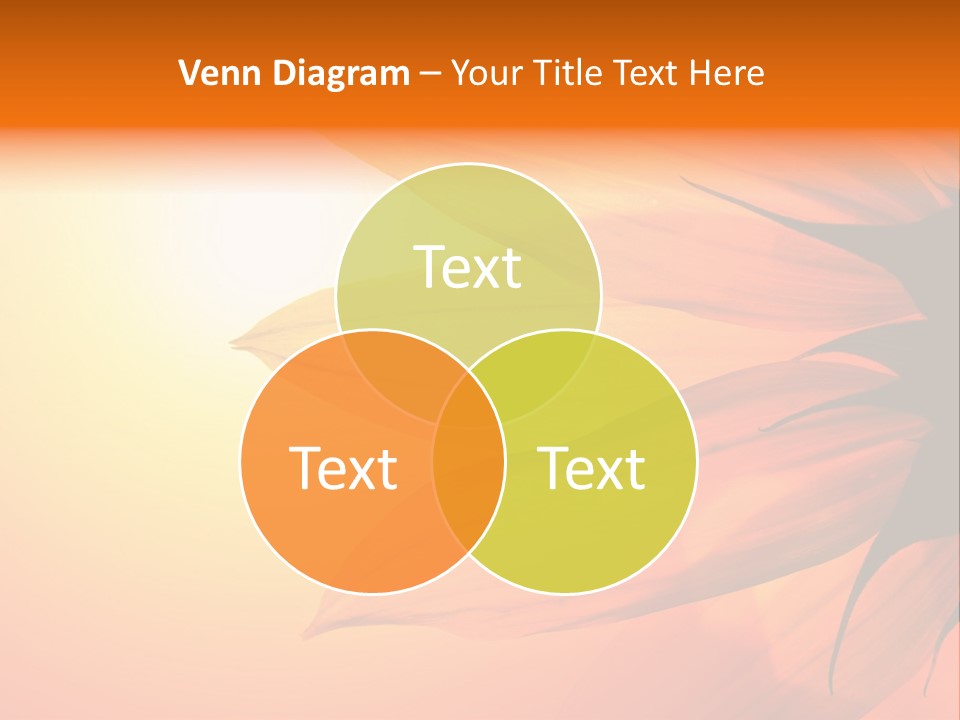 Venn Diagram – Your Title Text Here

Text

Text

Text